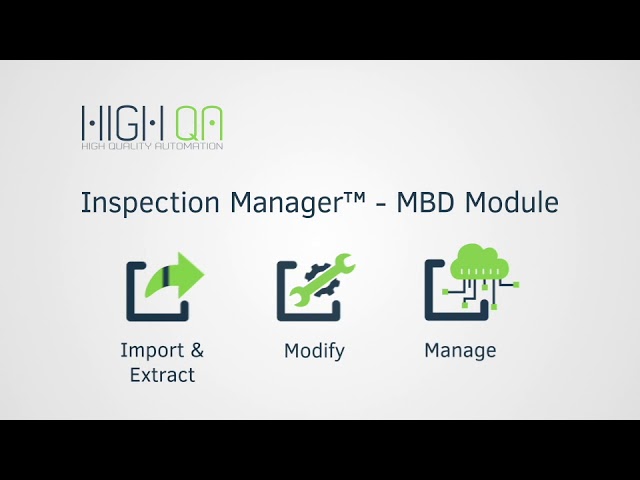 HIGH QA
HIGH QUALITY AUTOMATION

Inspection Manager™ - MBD Module

Import & Extract

Modify

Manage